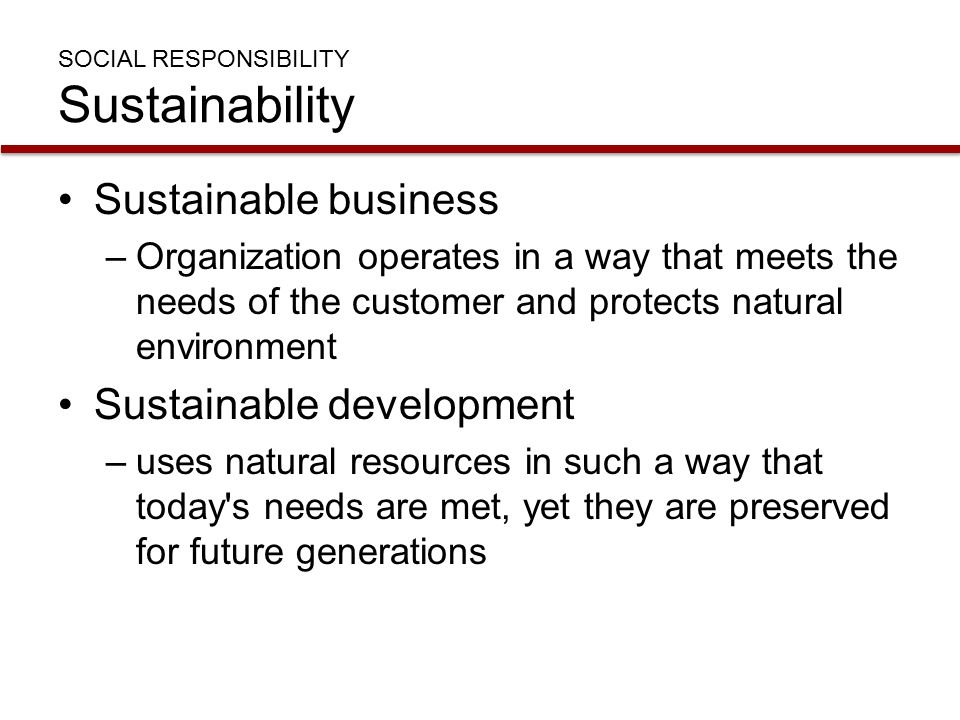 SOCIAL RESPONSIBILITY
Sustainability

• Sustainable business
– Organization operates in a way that meets the needs of the customer and protects natural environment

• Sustainable development
– uses natural resources in such a way that today's needs are met, yet they are preserved for future generations